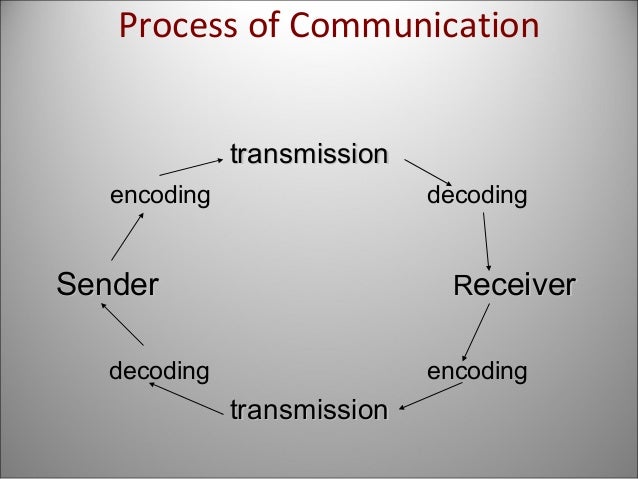 Process of Communication

transmission

encoding

decoding

Sender

Receiver

decoding

encoding

transmission